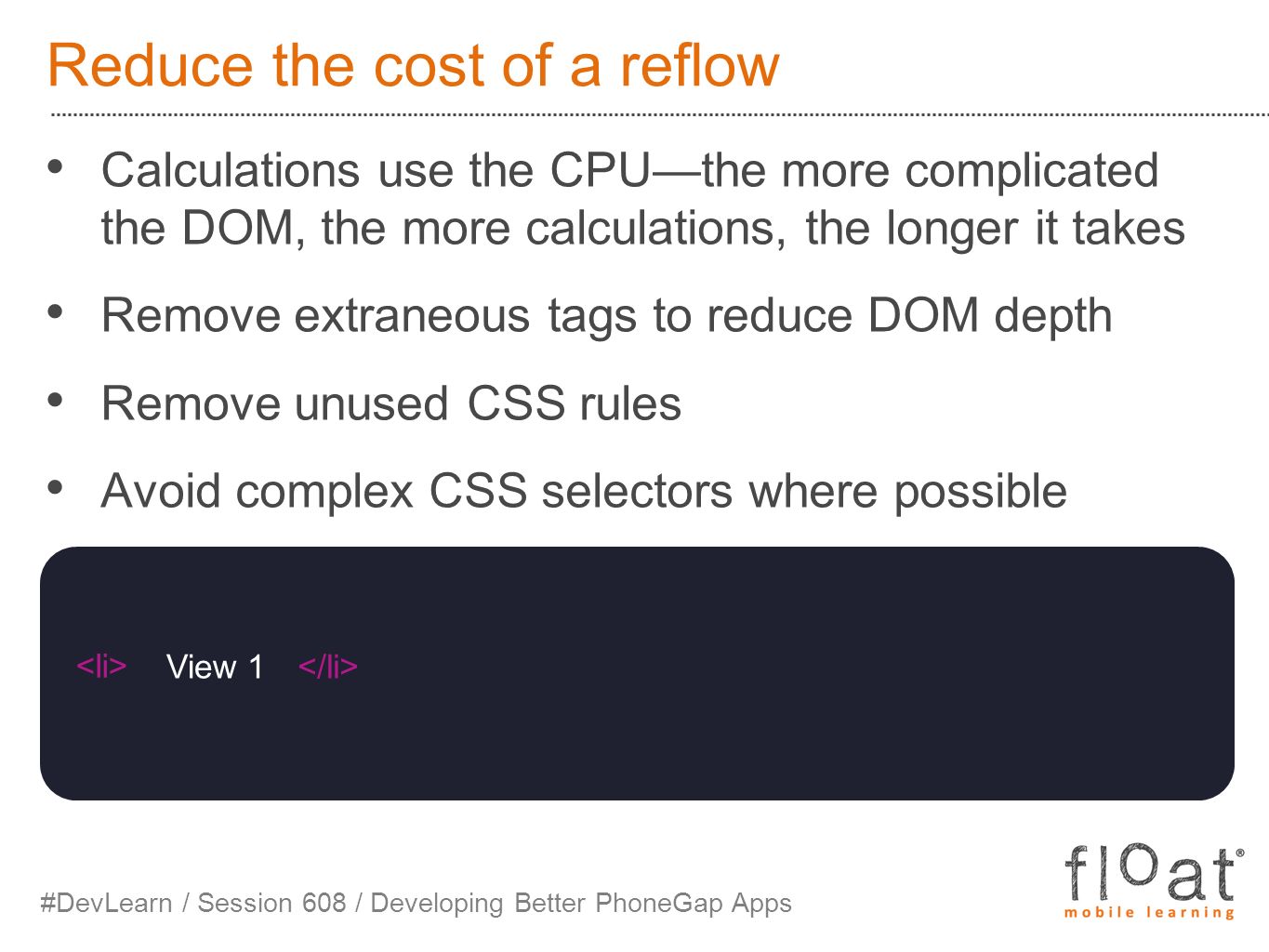 Reduce the cost of a reflow

• Calculations use the CPU—the more complicated the DOM, the more calculations, the longer it takes

• Remove extraneous tags to reduce DOM depth

• Remove unused CSS rules

• Avoid complex CSS selectors where possible

<li> View 1 </li>

#DevLearn / Session 608 / Developing Better PhoneGap Apps

float®
mobile learning